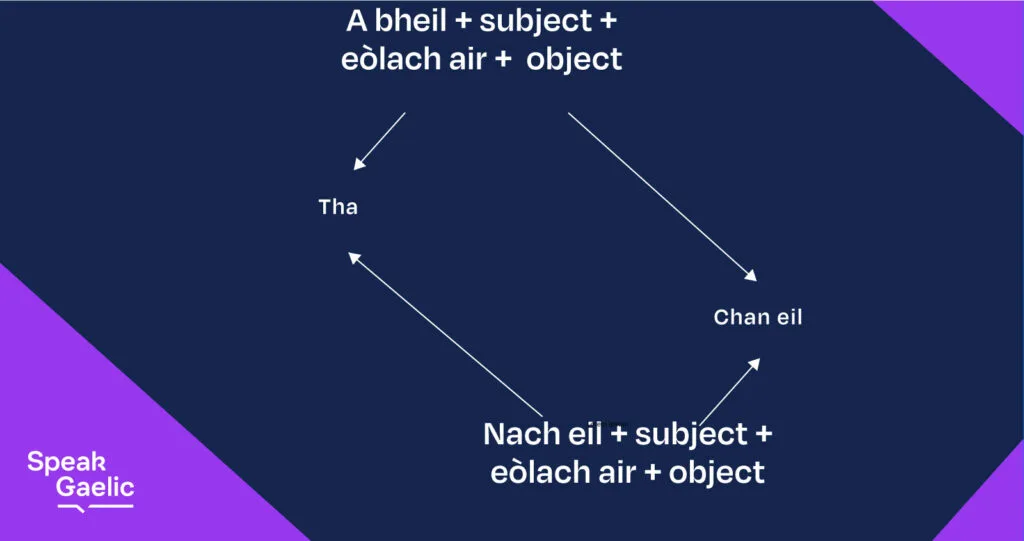 A bheil + subject + eòlach air + object

Tha

Chan eil

Nach eil + subject + eòlach air + object

Speak Gaelic